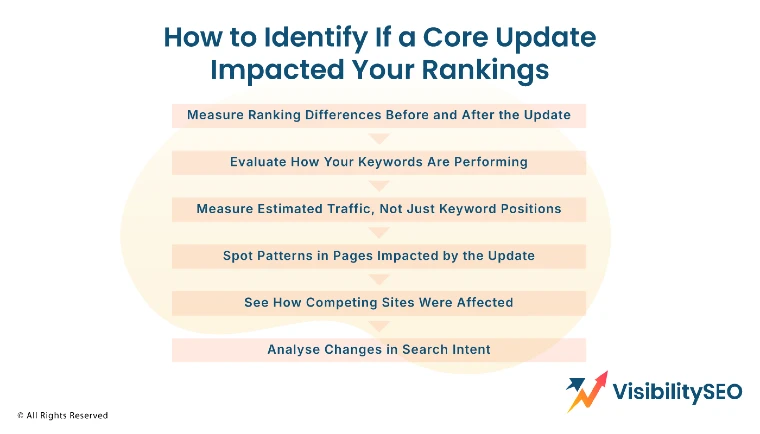 How to Identify If a Core Update Impacted Your Rankings

Measure Ranking Differences Before and After the Update

Evaluate How Your Keywords Are Performing

Measure Estimated Traffic, Not Just Keyword Positions

Spot Patterns in Pages Impacted by the Update

See How Competing Sites Were Affected

Analyse Changes in Search Intent

VisibilitySEO

© All Rights Reserved